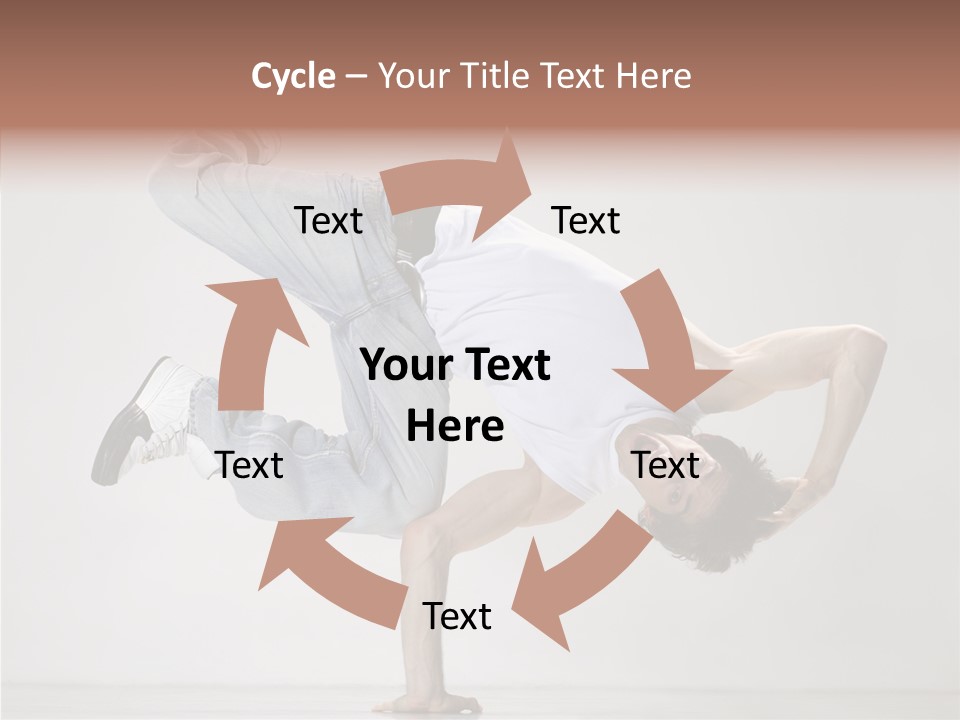 Cycle – Your Title Text Here

Text

Text

Your Text Here

Text

Text

Text